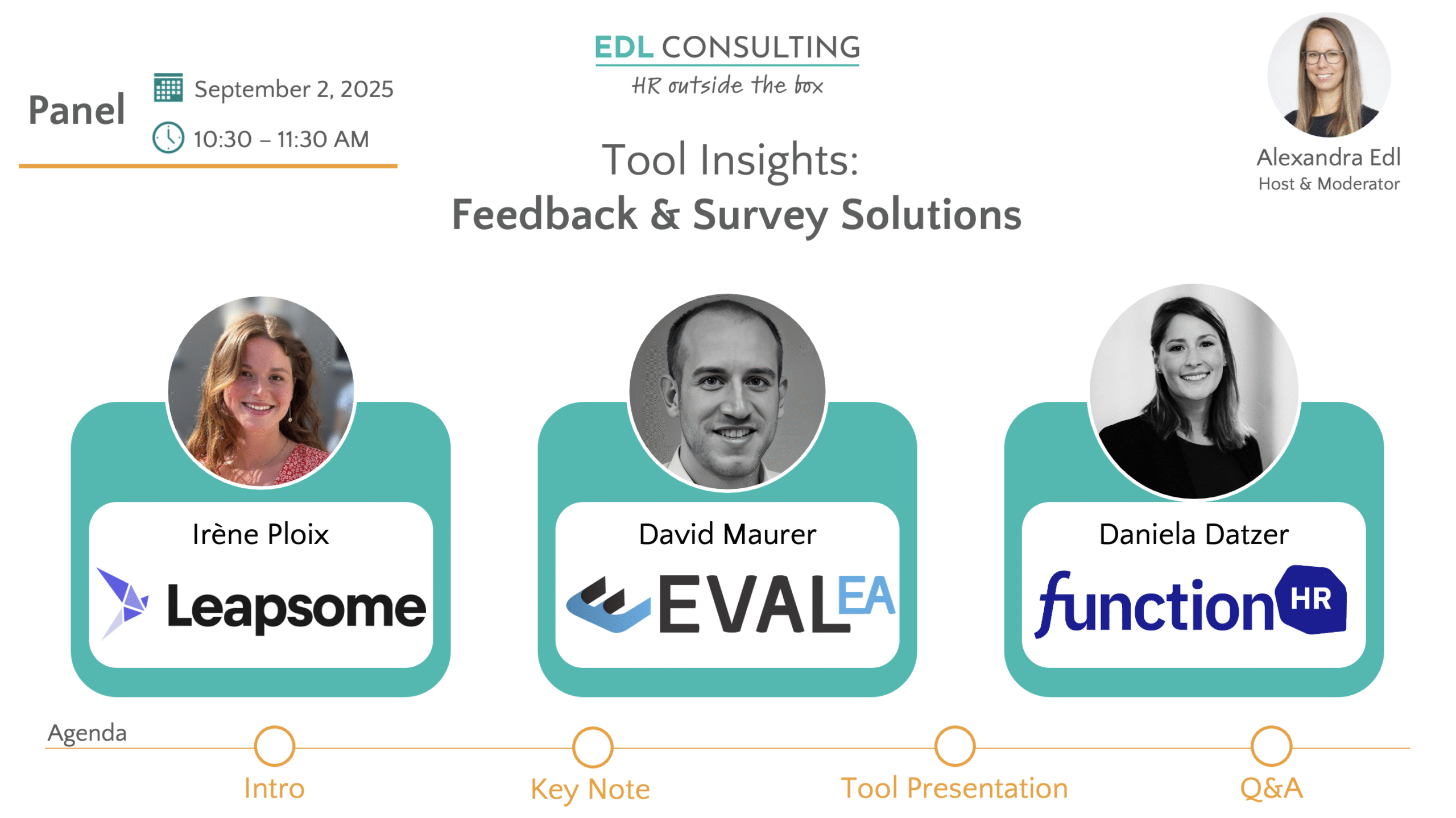 Panel

September 2, 2025

10:30 – 11:30 AM

EDL CONSULTING
HR outside the box

Tool Insights:
Feedback & Survey Solutions

Alexandra Edl
Host & Moderator

Irène Ploix
Leapsome

David Maurer
EVALEA

Daniela Datzer
functionHR

Agenda

Intro

Key Note

Tool Presentation

Q&A